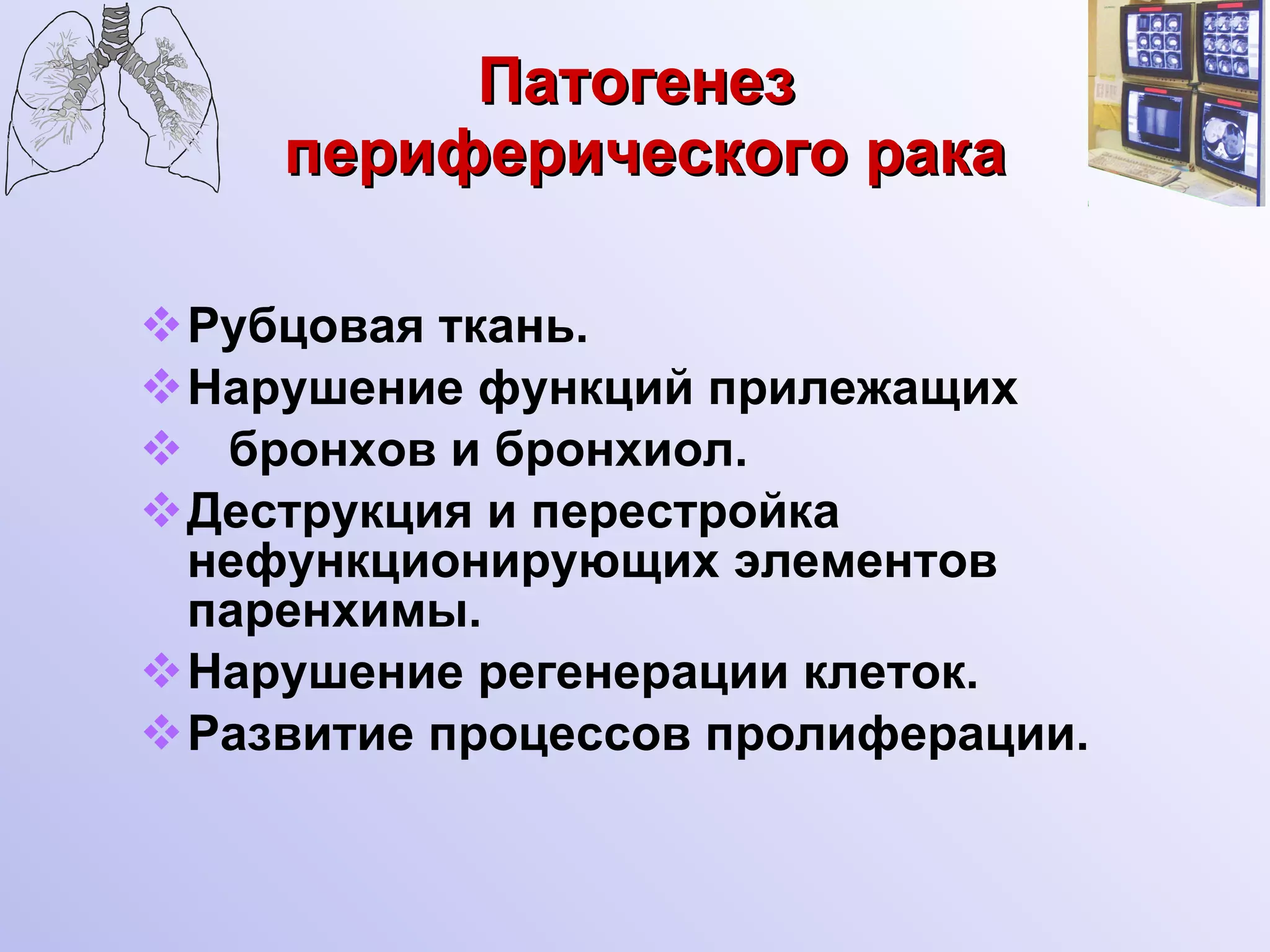 Патогенез периферического рака

❖ Рубцовая ткань.
❖ Нарушение функций прилежащих
❖ бронхов и бронхиол.
❖ Деструкция и перестройка нефункционирующих элементов паренхимы.
❖ Нарушение регенерации клеток.
❖ Развитие процессов пролиферации.